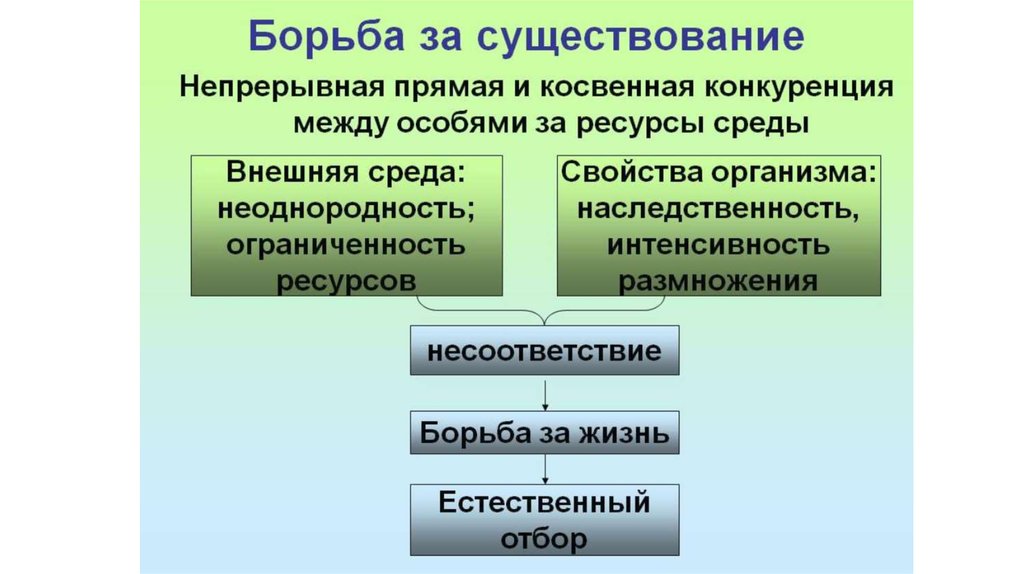 Борьба за существование

Непрерывная прямая и косвенная конкуренция между особями за ресурсы среды

Внешняя среда: неоднородность; ограниченность ресурсов

Свойства организма: наследственность, интенсивность размножения

несоответствие

Борьба за жизнь

Естественный отбор